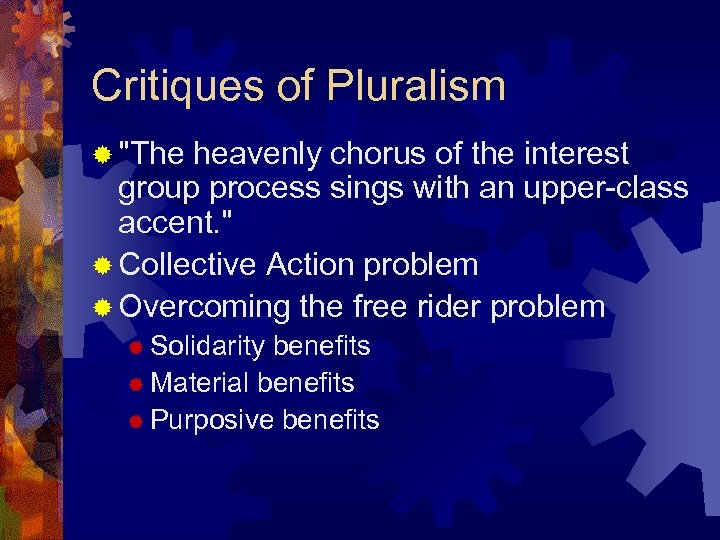 Critiques of Pluralism

"The heavenly chorus of the interest group process sings with an upper-class accent."

Collective Action problem

Overcoming the free rider problem

Solidarity benefits

Material benefits

Purposive benefits